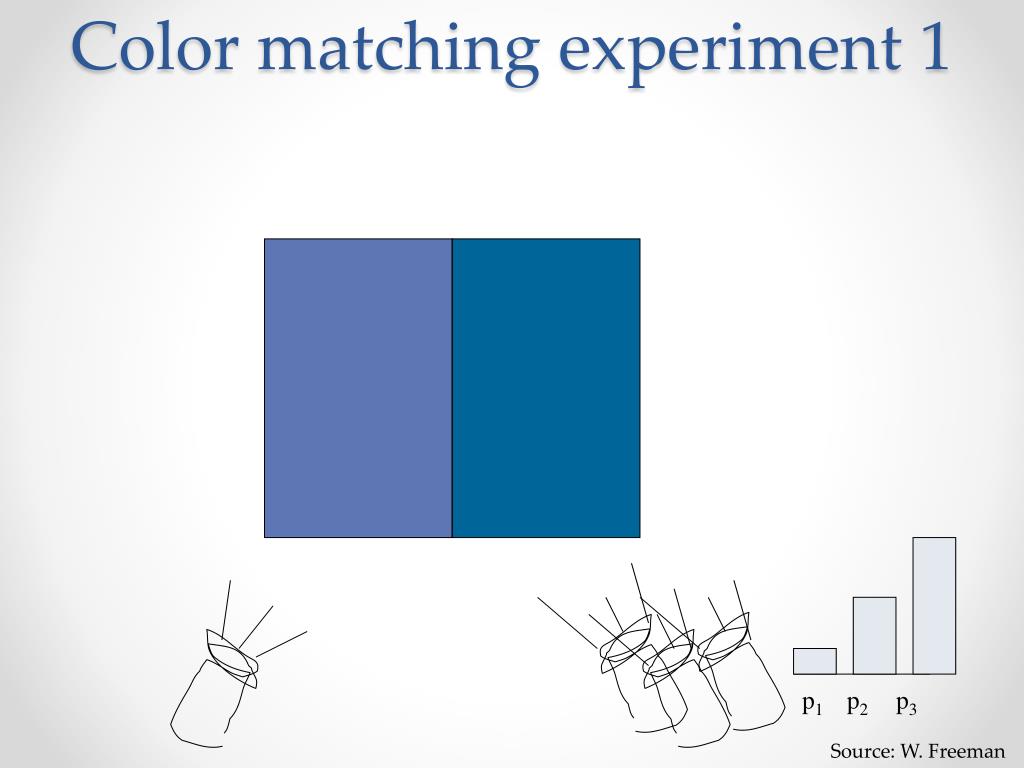 Color matching experiment 1

$p_1$ $p_2$ $p_3$

Source: W. Freeman